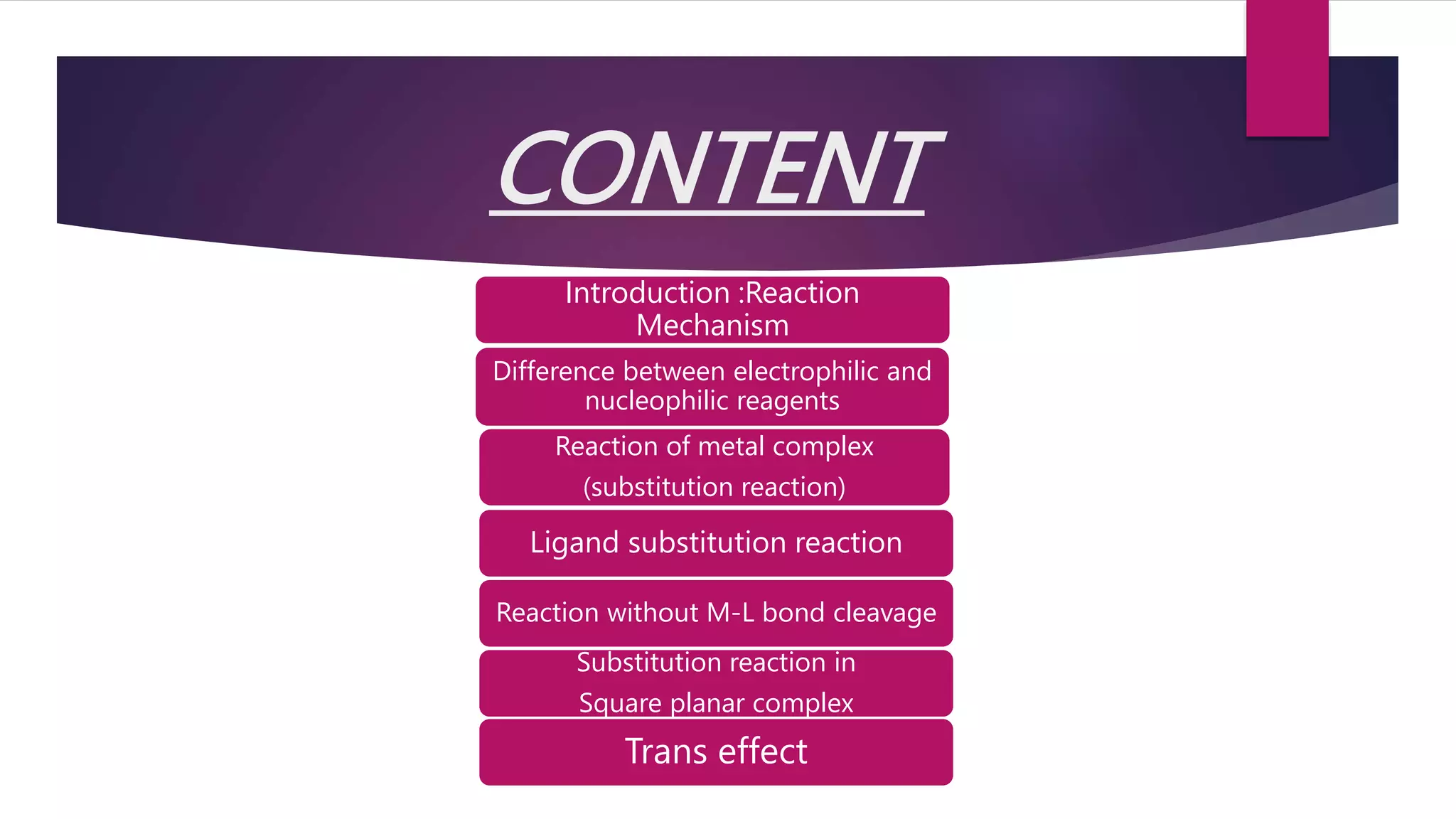 CONTENT

Introduction :Reaction Mechanism

Difference between electrophilic and nucleophilic reagents

Reaction of metal complex

(substitution reaction)

Ligand substitution reaction

Reaction without M-L bond cleavage

Substitution reaction in

Square planar complex

Trans effect